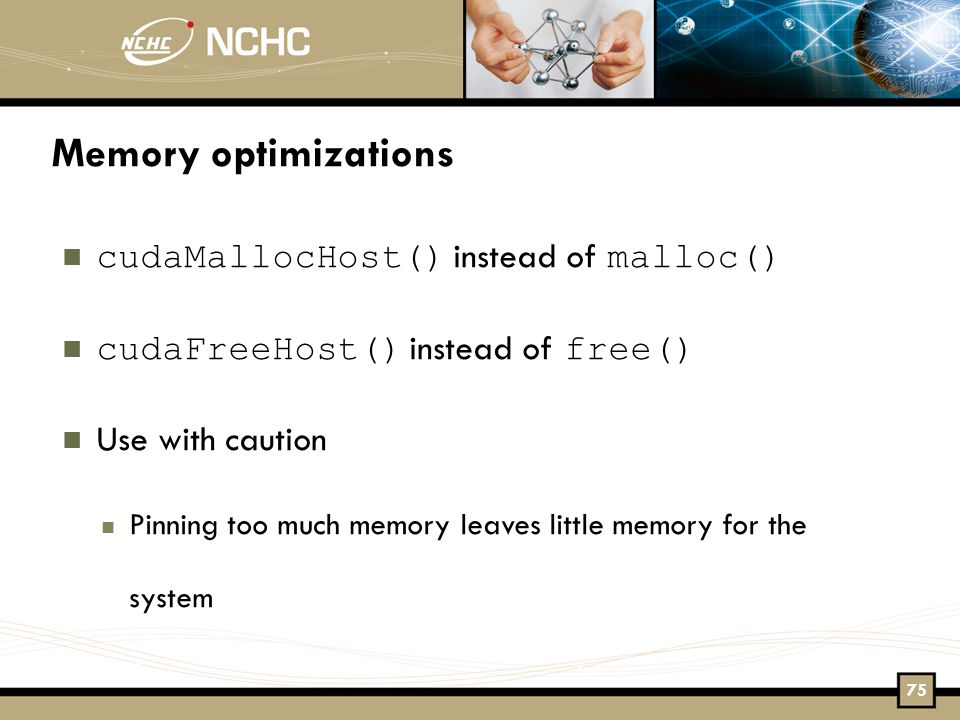 NCHC NCHC

Memory optimizations

cudaMallocHost() instead of malloc()

cudaFreeHost() instead of free()

Use with caution

Pinning too much memory leaves little memory for the system

75